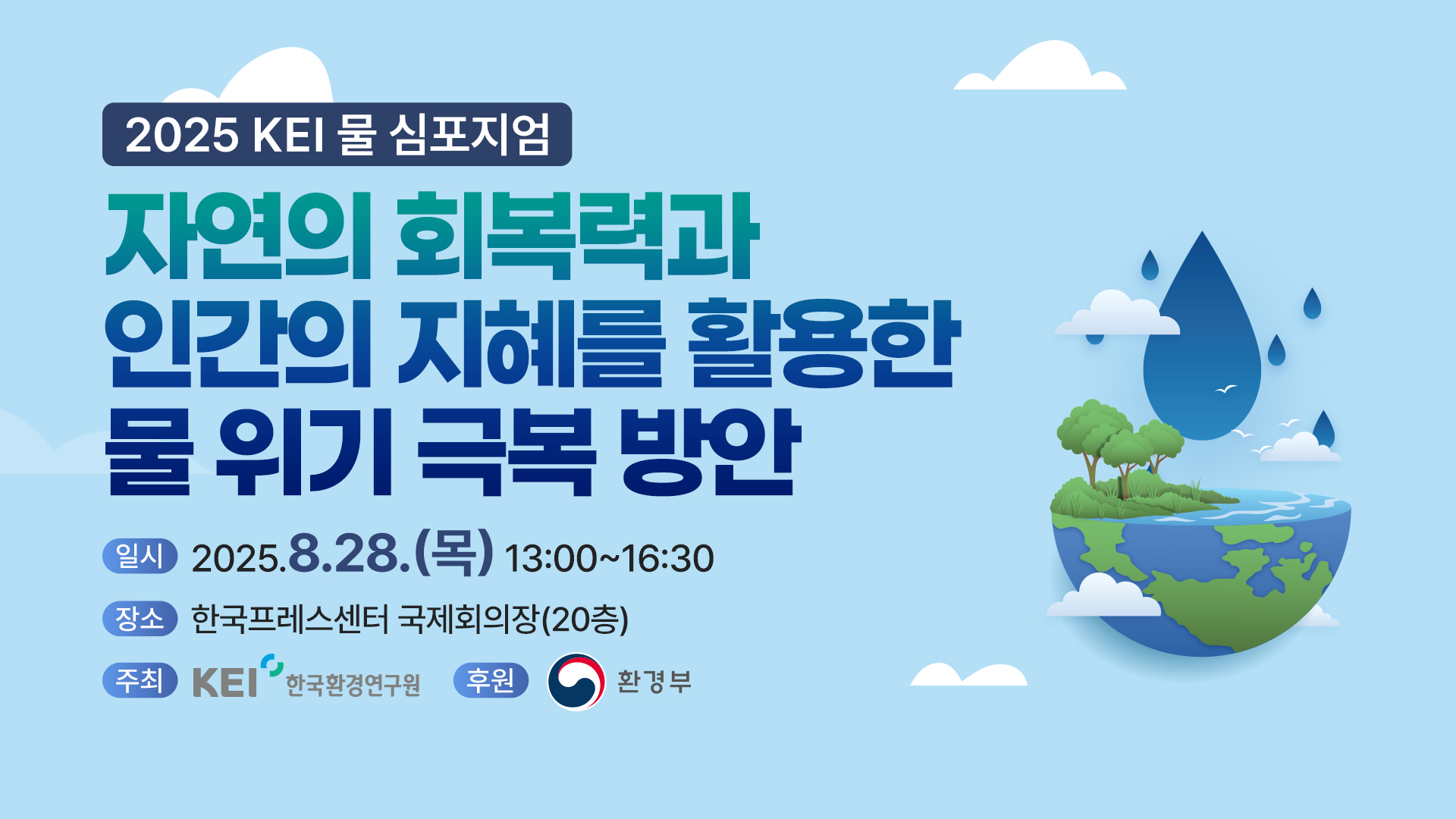 2025 KEI 물 심포지엄

자연의 회복력과
인간의 지혜를 활용한
물 위기 극복 방안

일시 2025.8.28.(목) 13:00~16:30

장소 한국프레스센터 국제회의장(20층)

주최 KEI 한국환경연구원 후원 환경부